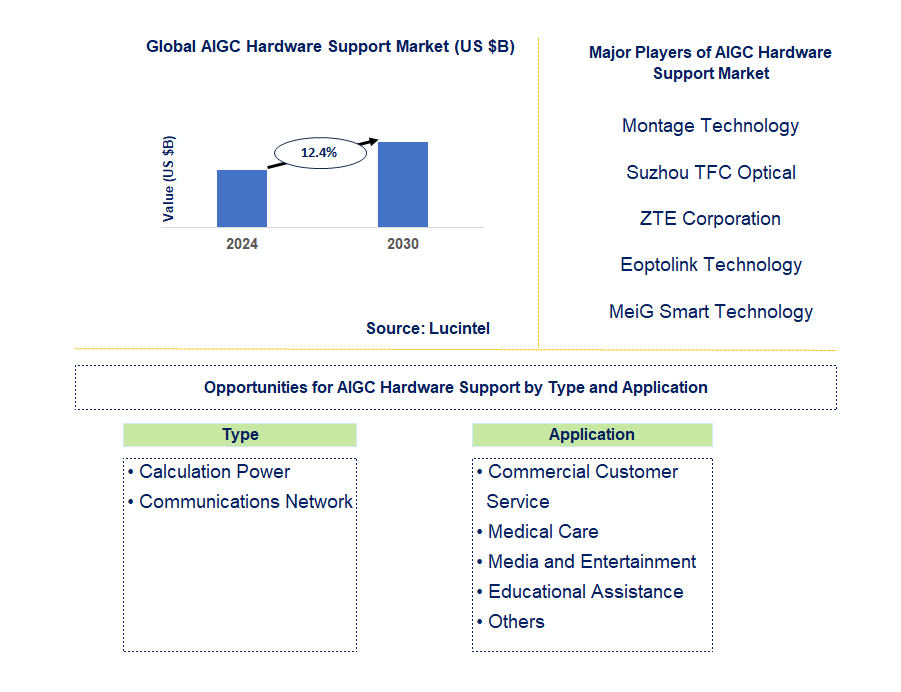 Global AIGC Hardware Support Market (US $B)

Value (US $B)

12.4%

2024

2030

Source: Lucintel

Major Players of AIGC Hardware Support Market

Montage Technology

Suzhou TFC Optical

ZTE Corporation

Eoptolink Technology

MeiG Smart Technology

Opportunities for AIGC Hardware Support by Type and Application

Type

• Calculation Power
• Communications Network

Application

• Commercial Customer Service
• Medical Care
• Media and Entertainment
• Educational Assistance
• Others